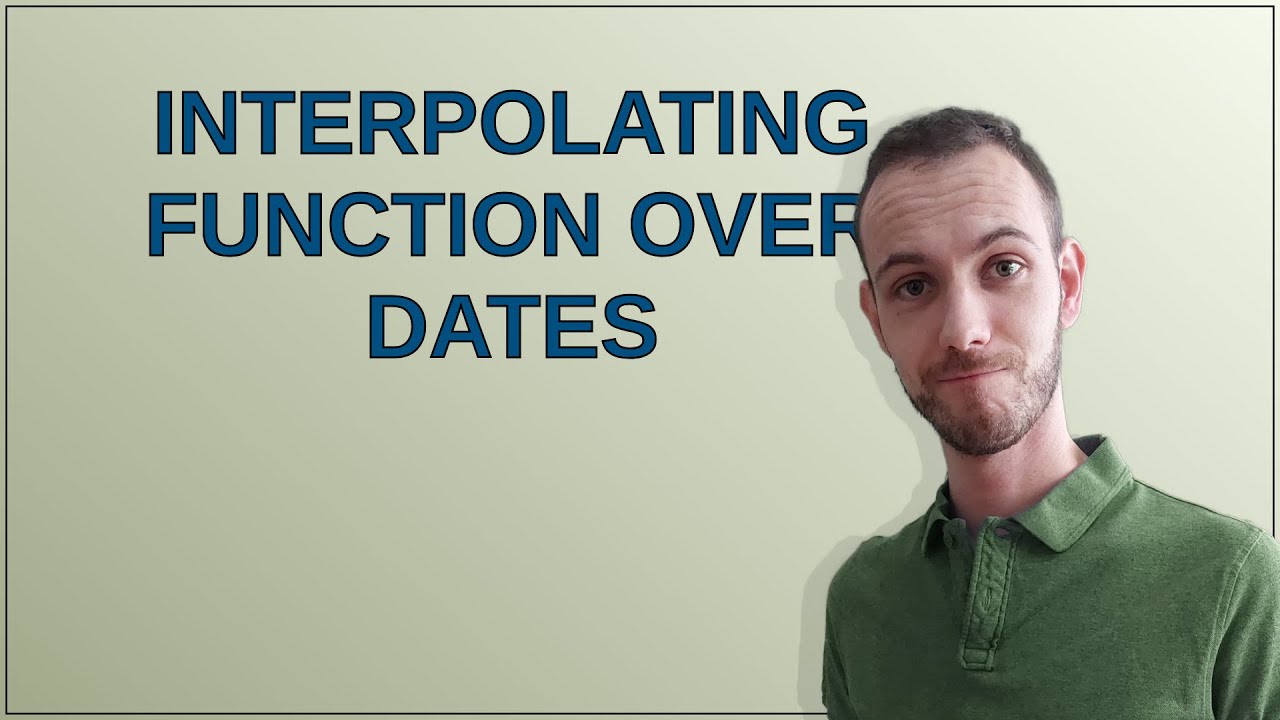 INTERPOLATING FUNCTION OVER DATES